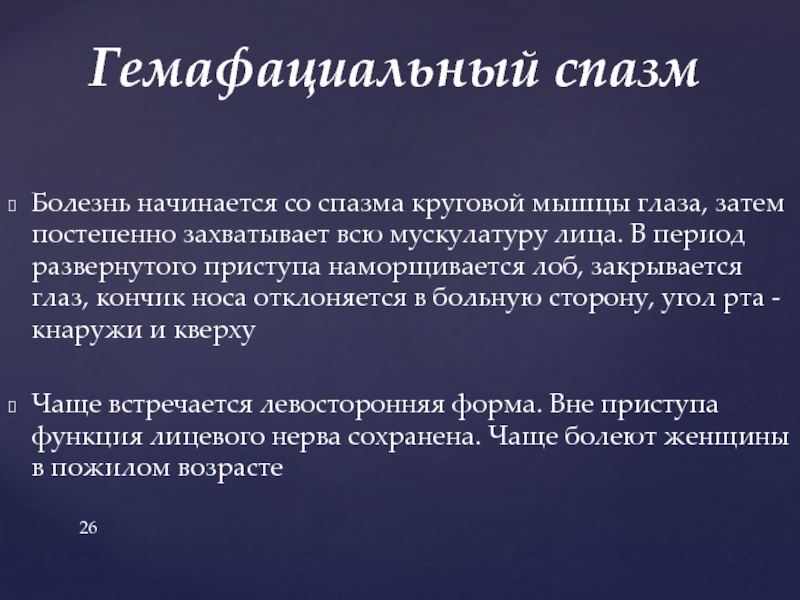 Гемафациальный спазм

Болезнь начинается со спазма круговой мышцы глаза, затем постепенно захватывает всю мускулатуру лица. В период развернутого приступа наморщивается лоб, закрывается глаз, кончик носа отклоняется в больную сторону, угол рта - кнаружи и кверху

Чаще встречается левосторонняя форма. Вне приступа функция лицевого нерва сохранена. Чаще болеют женщины в пожилом возрасте

26